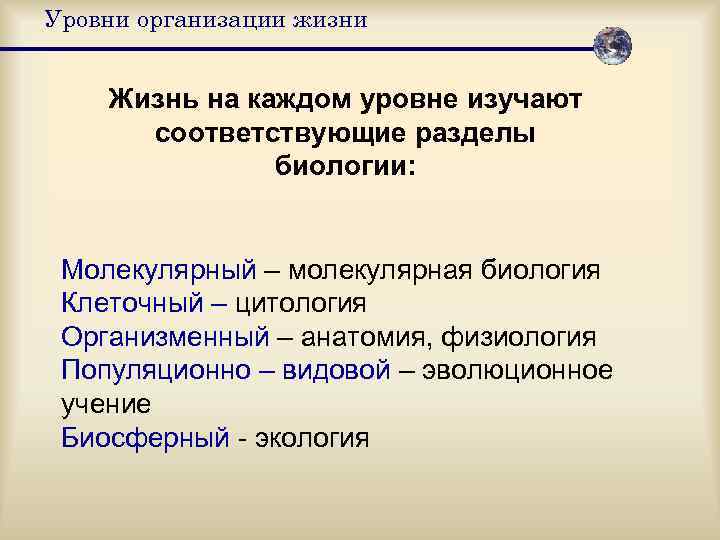 Уровни организации жизни

Жизнь на каждом уровне изучают соответствующие разделы биологии:

Молекулярный – молекулярная биология
Клеточный – цитология
Организменный – анатомия, физиология
Популяционно – видовой – эволюционное учение
Биосферный - экология